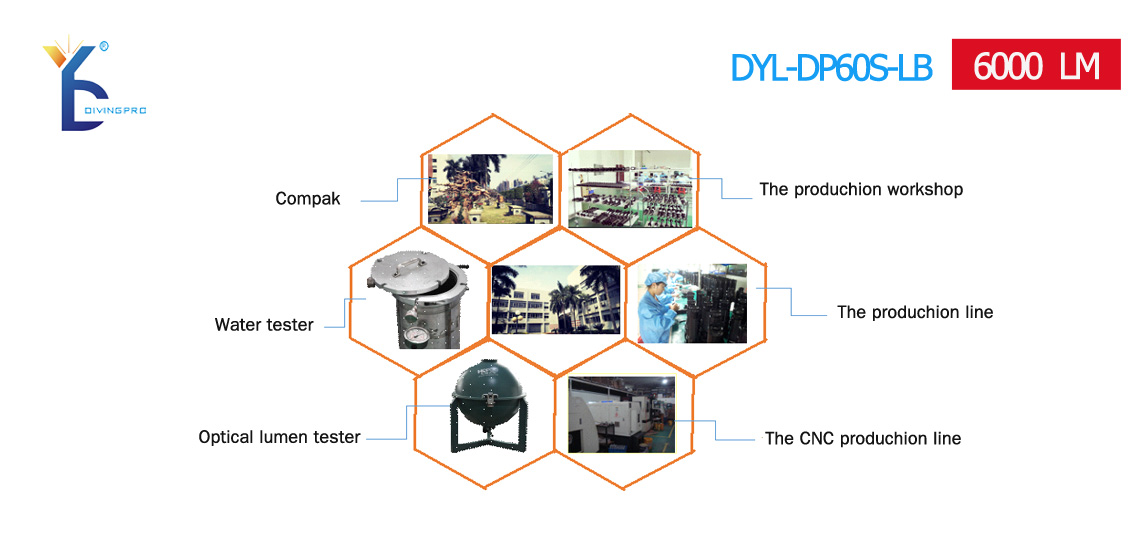 DIVINGPRO

DYL-DP60S-LB

6000 LM

Compak

The produchion workshop

Water tester

The produchion line

Optical lumen tester

The CNC produchion line